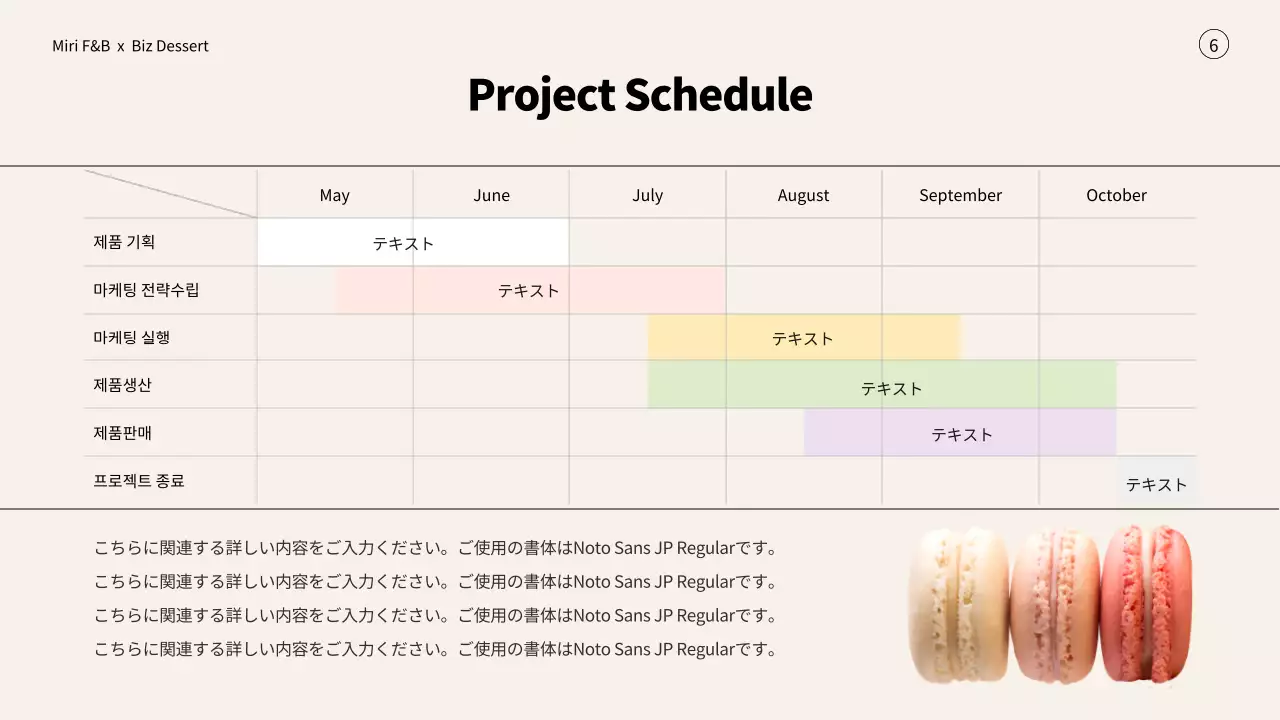 Miri F&B x Biz Dessert

6

Project Schedule

| | May | June | July | August | September | October |
|---|---|---|---|---|---|---|
| 제품 기획 | テキスト | | | | | |
| 마케팅 전략수립 | | テキスト | | | | |
| 마케팅 실행 | | | | テキスト | | |
| 제품생산 | | | | | テキスト | |
| 제품판매 | | | | | テキスト | |
| 프로젝트 종료 | | | | | | テキスト |

こちらに関連する詳しい内容をご入力ください。ご使用の書体はNoto Sans JP Regularです。
こちらに関連する詳しい内容をご入力ください。ご使用の書体はNoto Sans JP Regularです。
こちらに関連する詳しい内容をご入力ください。ご使用の書体はNoto Sans JP Regularです。
こちらに関連する詳しい内容をご入力ください。ご使用の書体はNoto Sans JP Regularです。